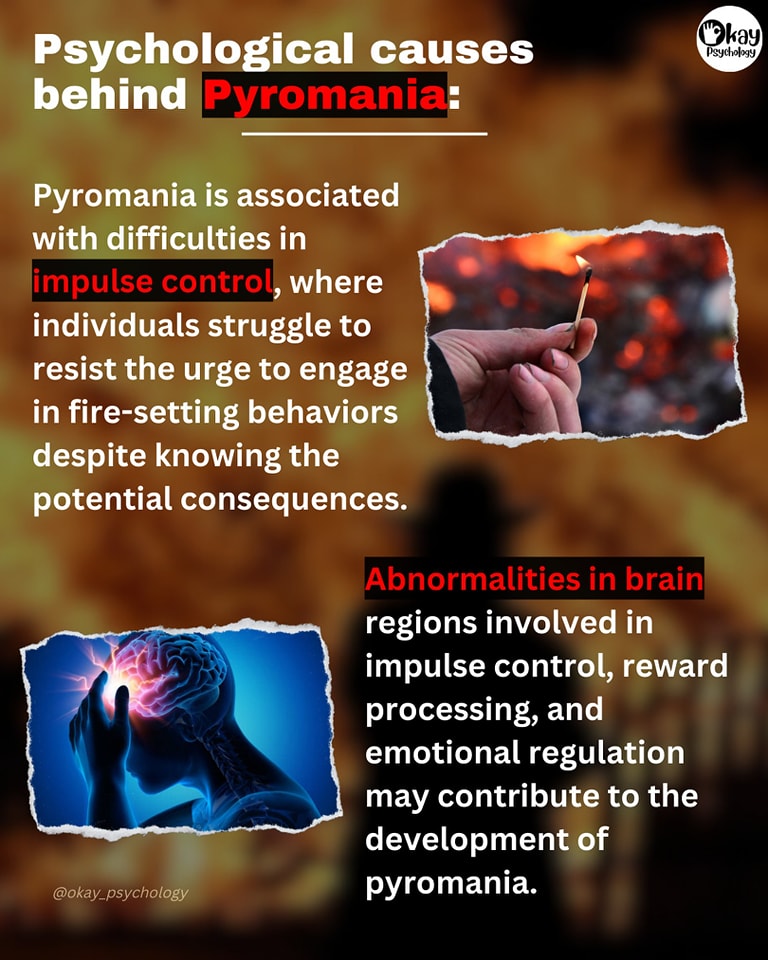 Okay Psychology

Psychological causes behind Pyromania:

Pyromania is associated with difficulties in impulse control, where individuals struggle to resist the urge to engage in fire-setting behaviors despite knowing the potential consequences.

Abnormalities in brain regions involved in impulse control, reward processing, and emotional regulation may contribute to the development of pyromania.

@okay_psychology